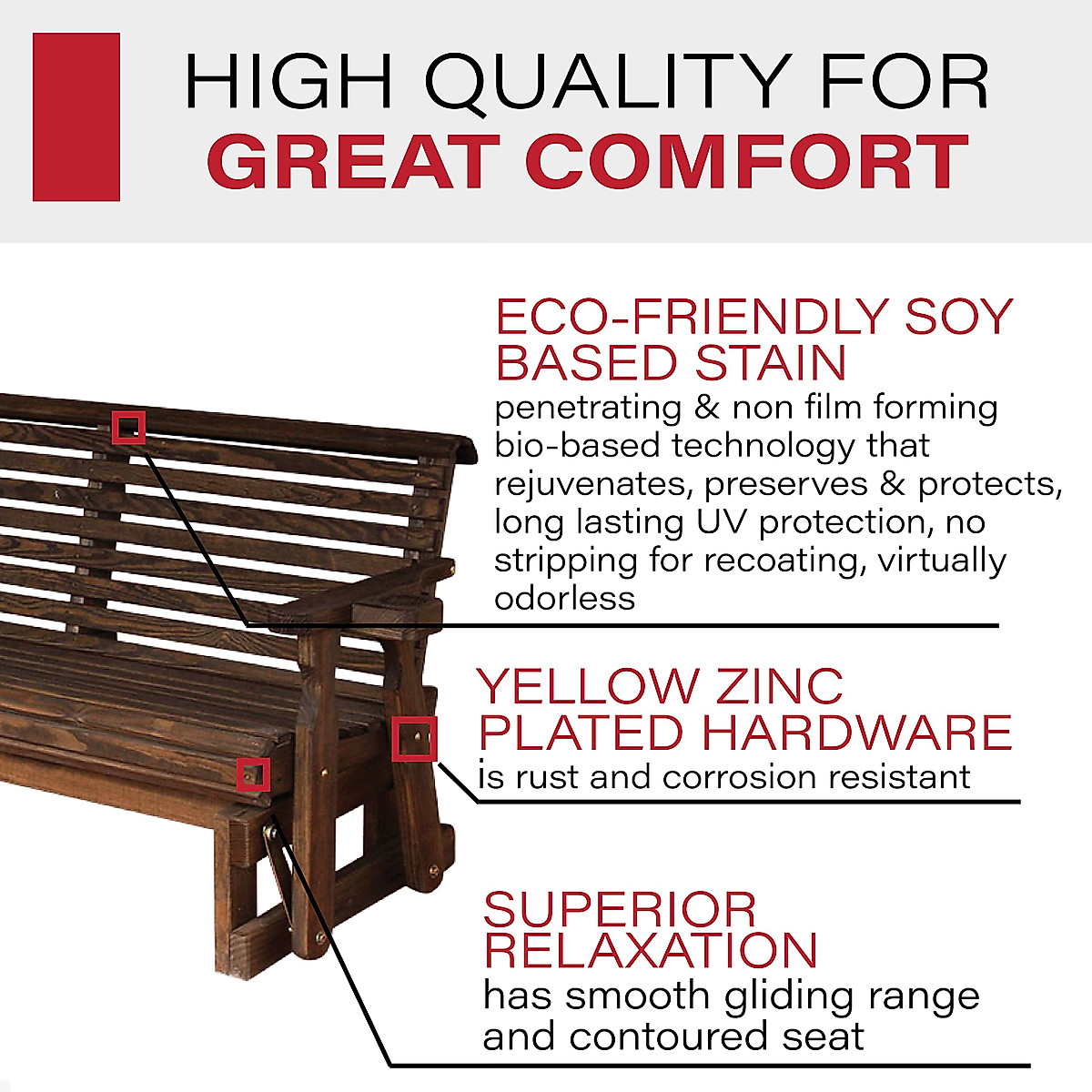 HIGH QUALITY FOR
GREAT COMFORT

ECO-FRIENDLY SOY BASED STAIN
penetrating & non film forming bio-based technology that rejuvenates, preserves & protects, long lasting UV protection, no stripping for recoating, virtually odorless

YELLOW ZINC PLATED HARDWARE
is rust and corrosion resistant

SUPERIOR RELAXATION
has smooth gliding range and contoured seat